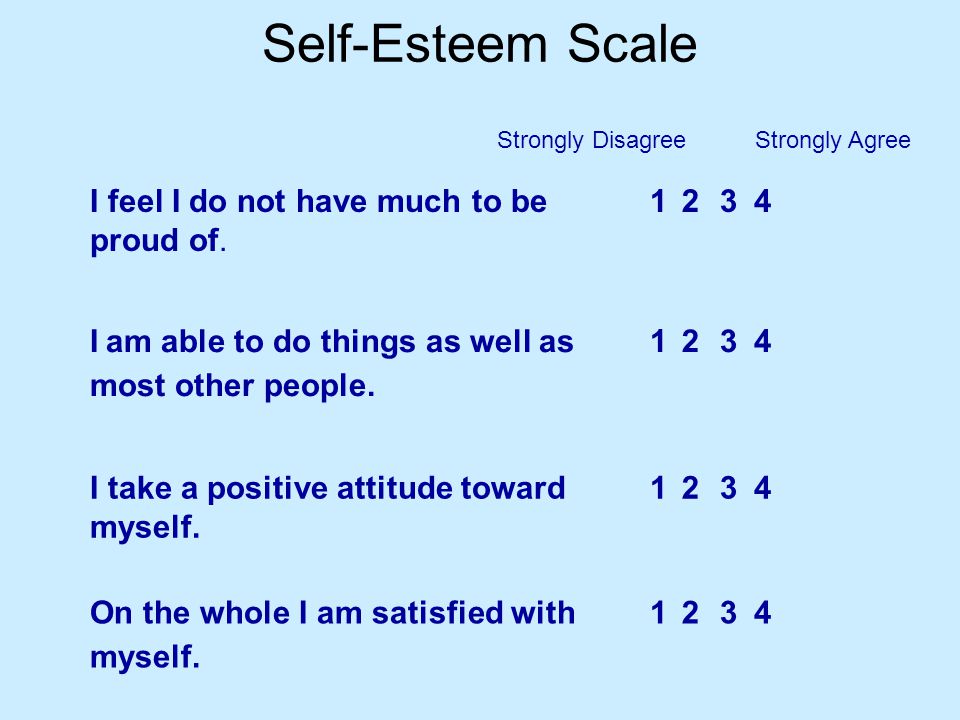 Self-Esteem Scale

Strongly Disagree Strongly Agree

I feel I do not have much to be proud of. 1 2 3 4

I am able to do things as well as most other people. 1 2 3 4

I take a positive attitude toward myself. 1 2 3 4

On the whole I am satisfied with myself. 1 2 3 4